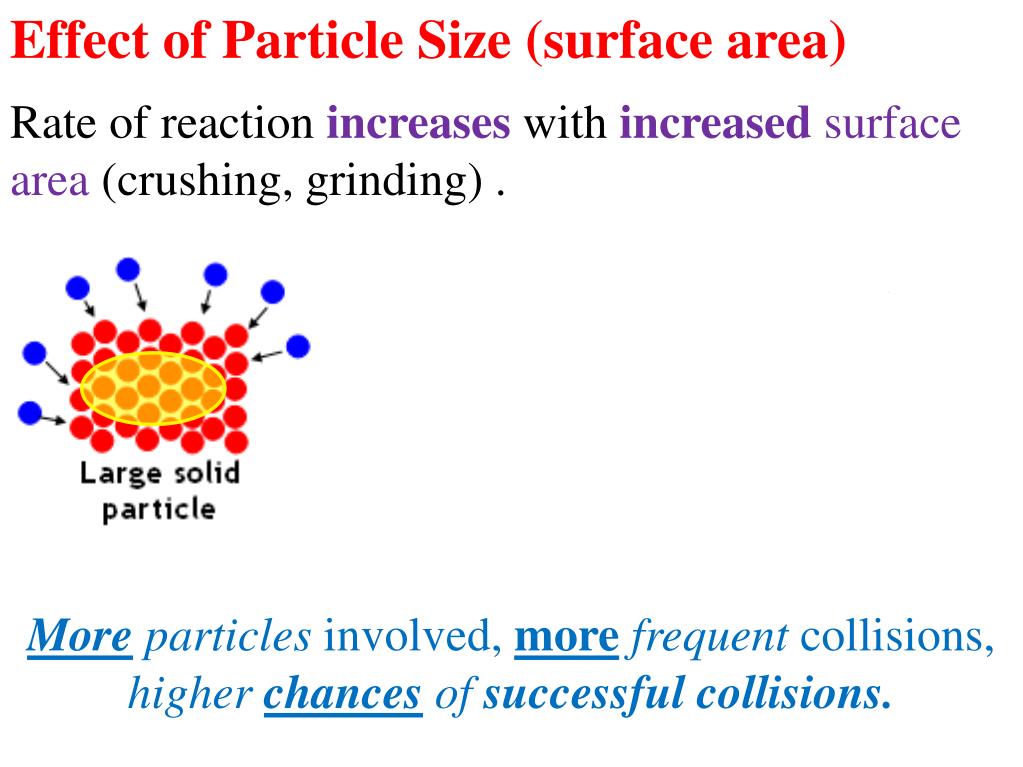 Effect of Particle Size (surface area)

Rate of reaction increases with increased surface area (crushing, grinding) .

Large solid particle

More particles involved, more frequent collisions, higher chances of successful collisions.